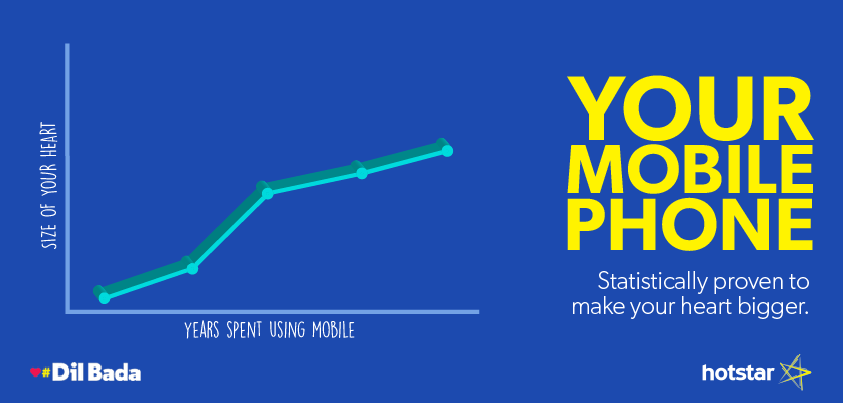 SIZE OF YOUR HEART

YEARS SPENT USING MOBILE

YOUR MOBILE PHONE

Statistically proven to make your heart bigger.

#Dil Bada

hotstar